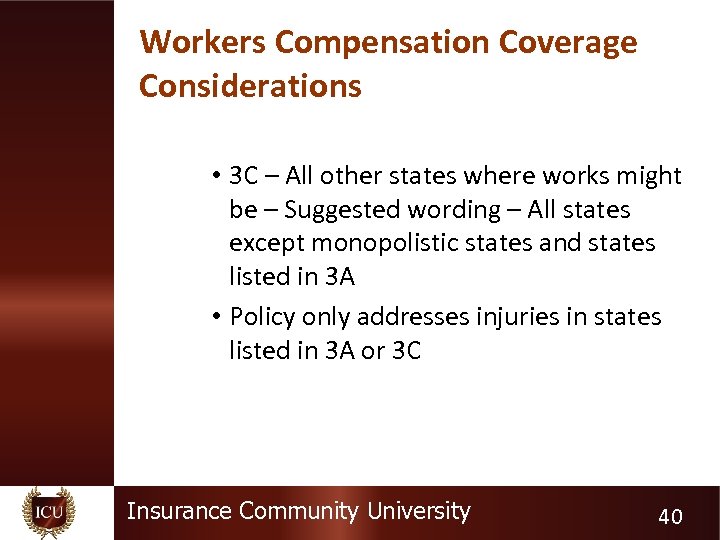 Workers Compensation Coverage Considerations

• 3C – All other states where works might be – Suggested wording – All states except monopolistic states and states listed in 3A

• Policy only addresses injuries in states listed in 3A or 3C

ICU

Insurance Community University

40